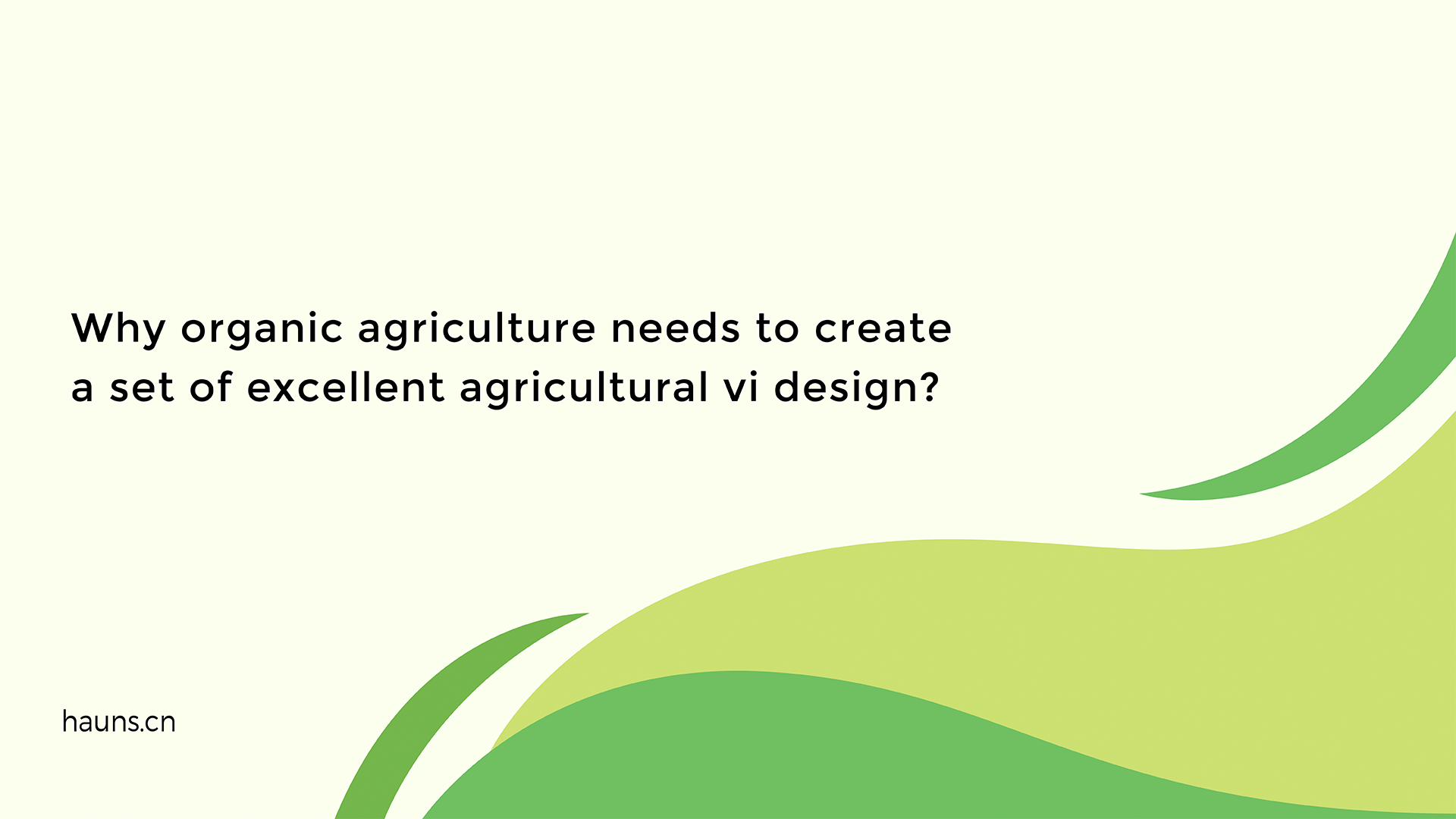 Why organic agriculture needs to create a set of excellent agricultural vi design?

hauns.cn